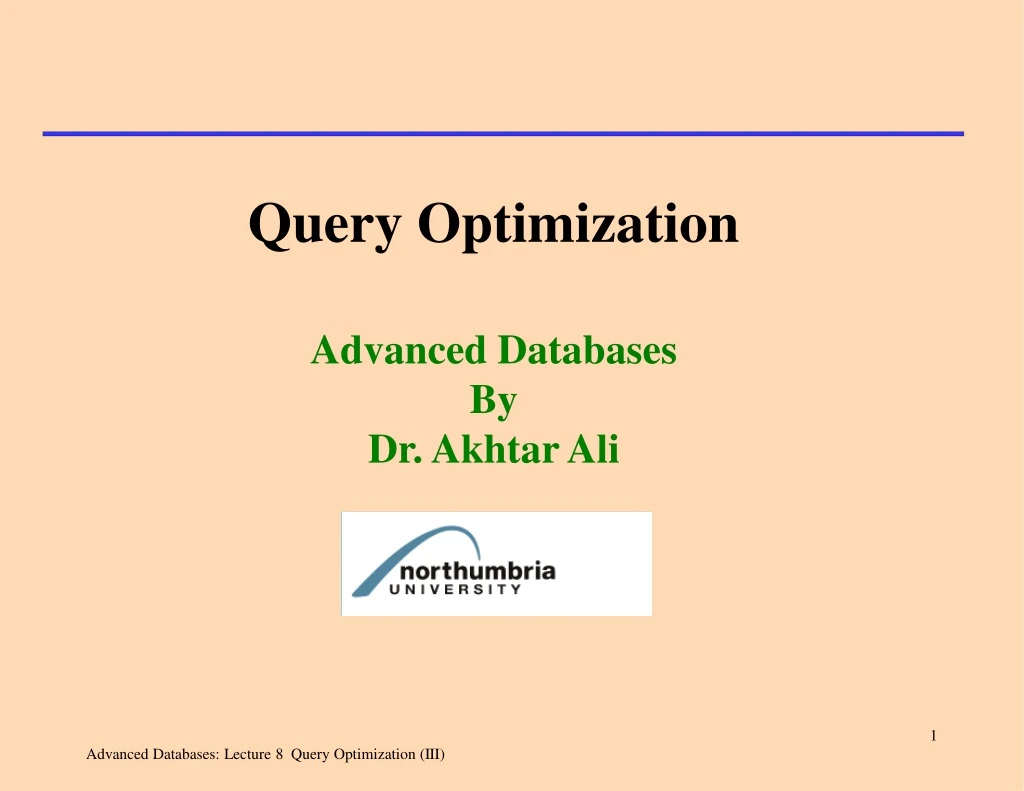 Query Optimization

Advanced Databases
By
Dr. Akhtar Ali

northumbria
UNIVERSITY

1

Advanced Databases: Lecture 8 Query Optimization (III)